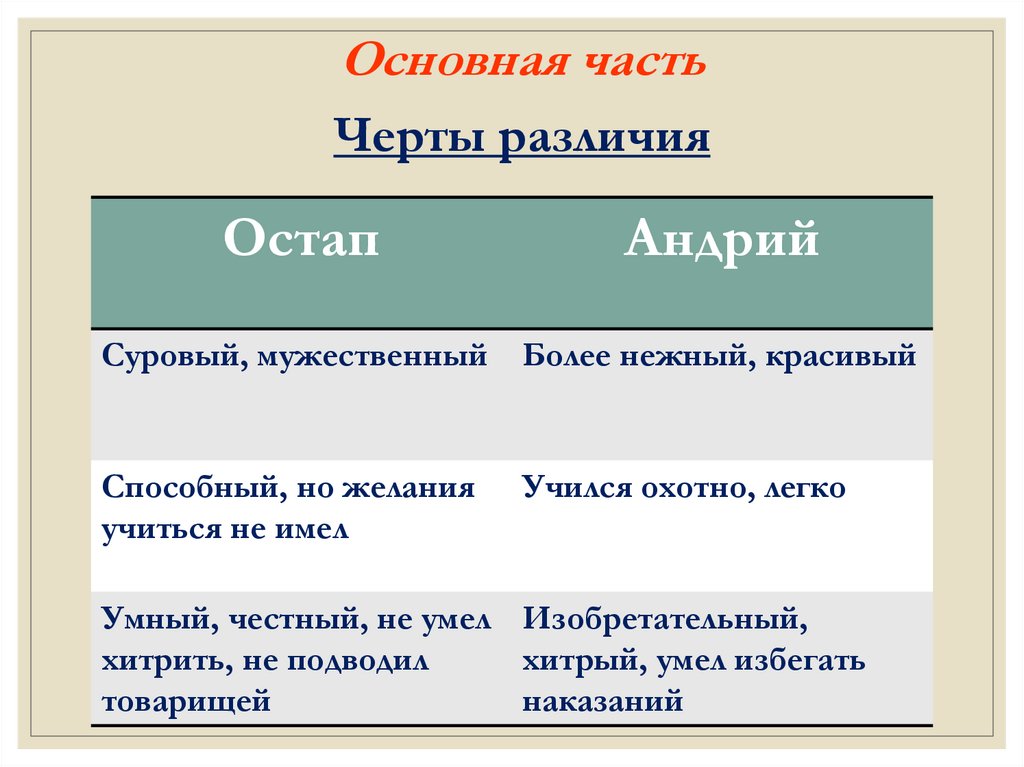 Основная часть

Черты различия

| Остап | Андрий |
|---|---|
| Суровый, мужественный | Более нежный, красивый |
| Способный, но желания учиться не имел | Учился охотно, легко |
| Умный, честный, не умел хитрить, не подводил товарищей | Изобретательный, хитрый, умел избегать наказаний |